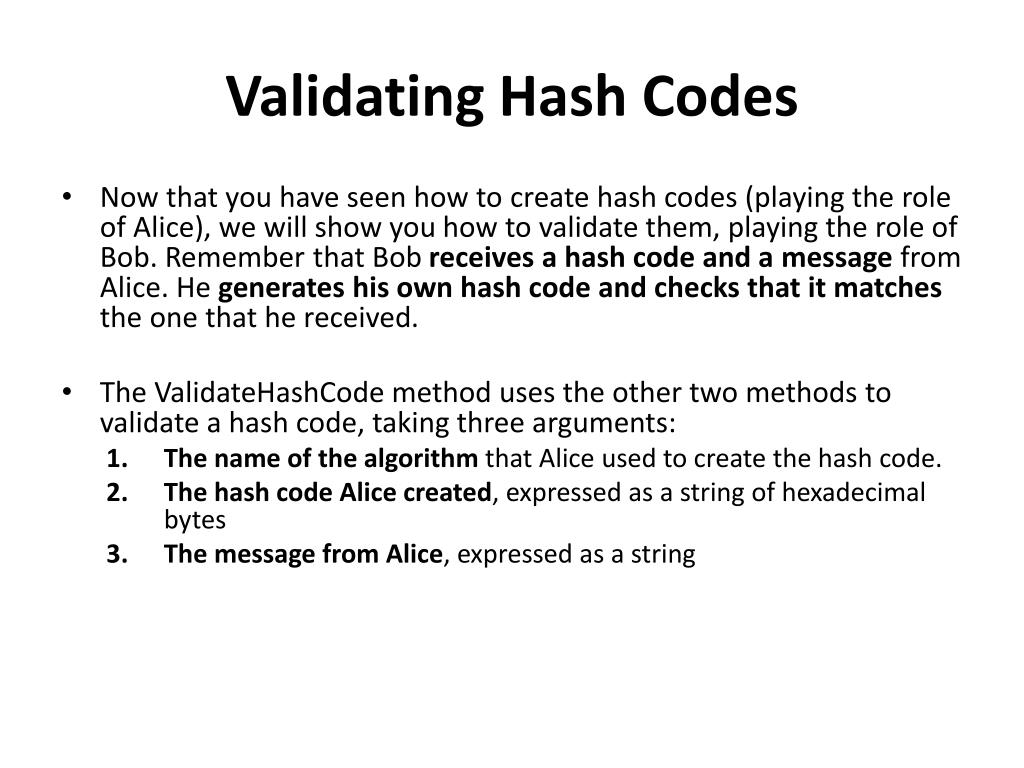 Validating Hash Codes

• Now that you have seen how to create hash codes (playing the role of Alice), we will show you how to validate them, playing the role of Bob. Remember that Bob receives a hash code and a message from Alice. He generates his own hash code and checks that it matches the one that he received.

• The ValidateHashCode method uses the other two methods to validate a hash code, taking three arguments:
1. The name of the algorithm that Alice used to create the hash code.
2. The hash code Alice created, expressed as a string of hexadecimal bytes
3. The message from Alice, expressed as a string